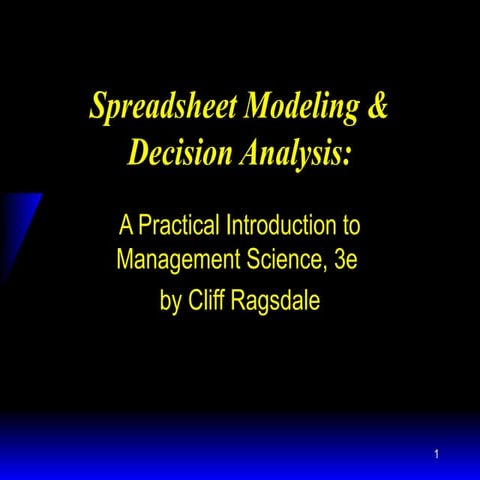 Spreadsheet Modeling & Decision Analysis:

A Practical Introduction to Management Science, 3e
by Cliff Ragsdale

1